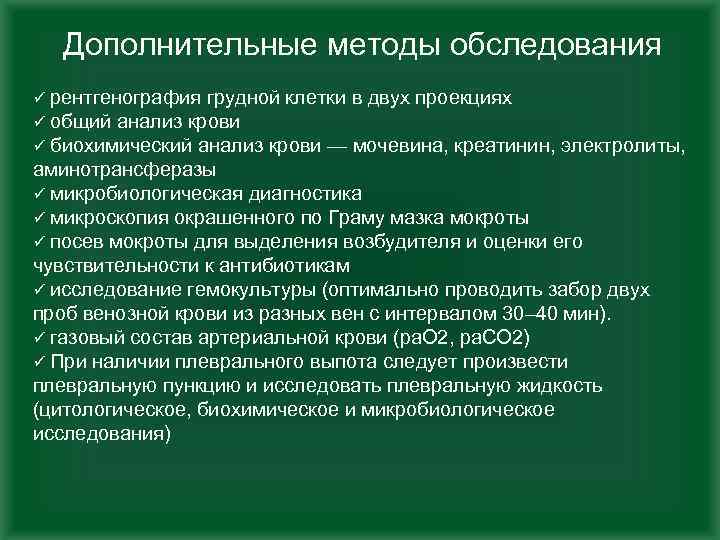 Дополнительные методы обследования

✓ рентгенография грудной клетки в двух проекциях
✓ общий анализ крови
✓ биохимический анализ крови — мочевина, креатинин, электролиты, аминотрансферазы
✓ микробиологическая диагностика
✓ микроскопия окрашенного по Граму мазка мокроты
✓ посев мокроты для выделения возбудителя и оценки его чувствительности к антибиотикам
✓ исследование гемокультуры (оптимально проводить забор двух проб венозной крови из разных вен с интервалом 30–40 мин).
✓ газовый состав артериальной крови (раО2, раСО2)
✓ При наличии плеврального выпота следует произвести плевральную пункцию и исследовать плевральную жидкость (цитологическое, биохимическое и микробиологическое исследования)